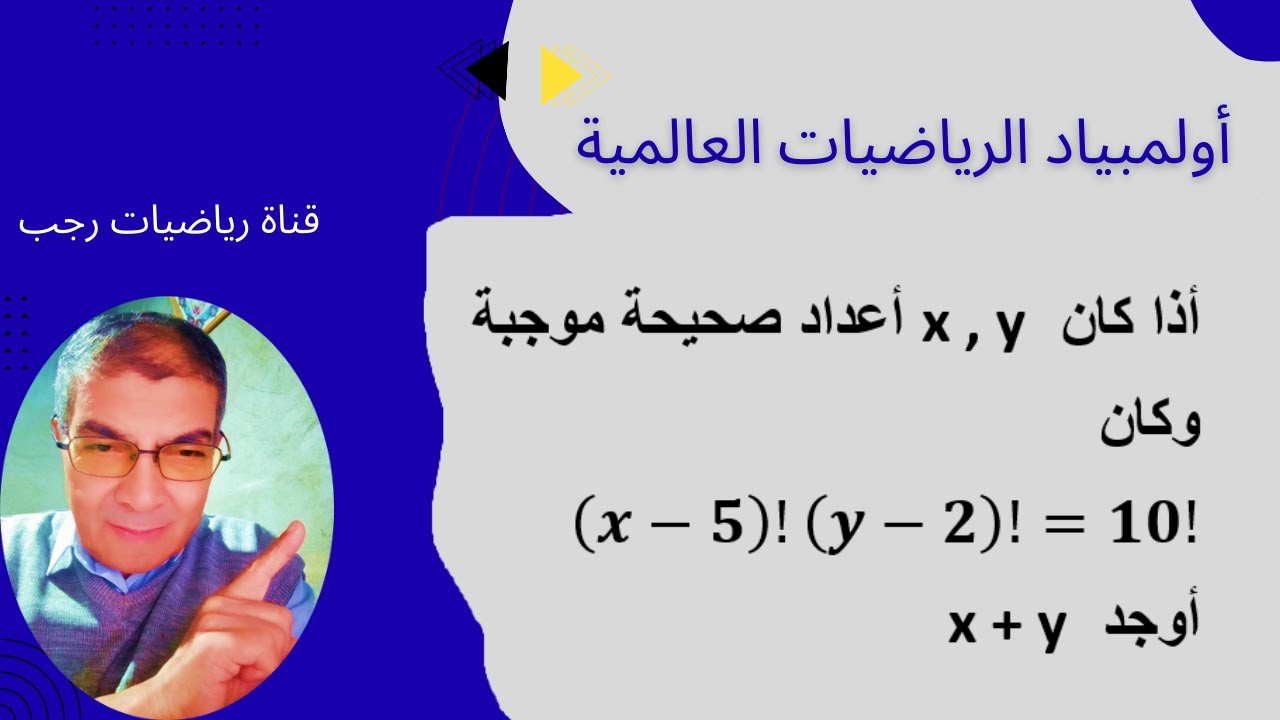 أولمبياد الرياضيات العالمية

قناة رياضيات رجب

أذا كان x , y أعداد صحيحة موجبة وكان

$(x-5)!\,(y-2)! = 10!$

أوجد x + y